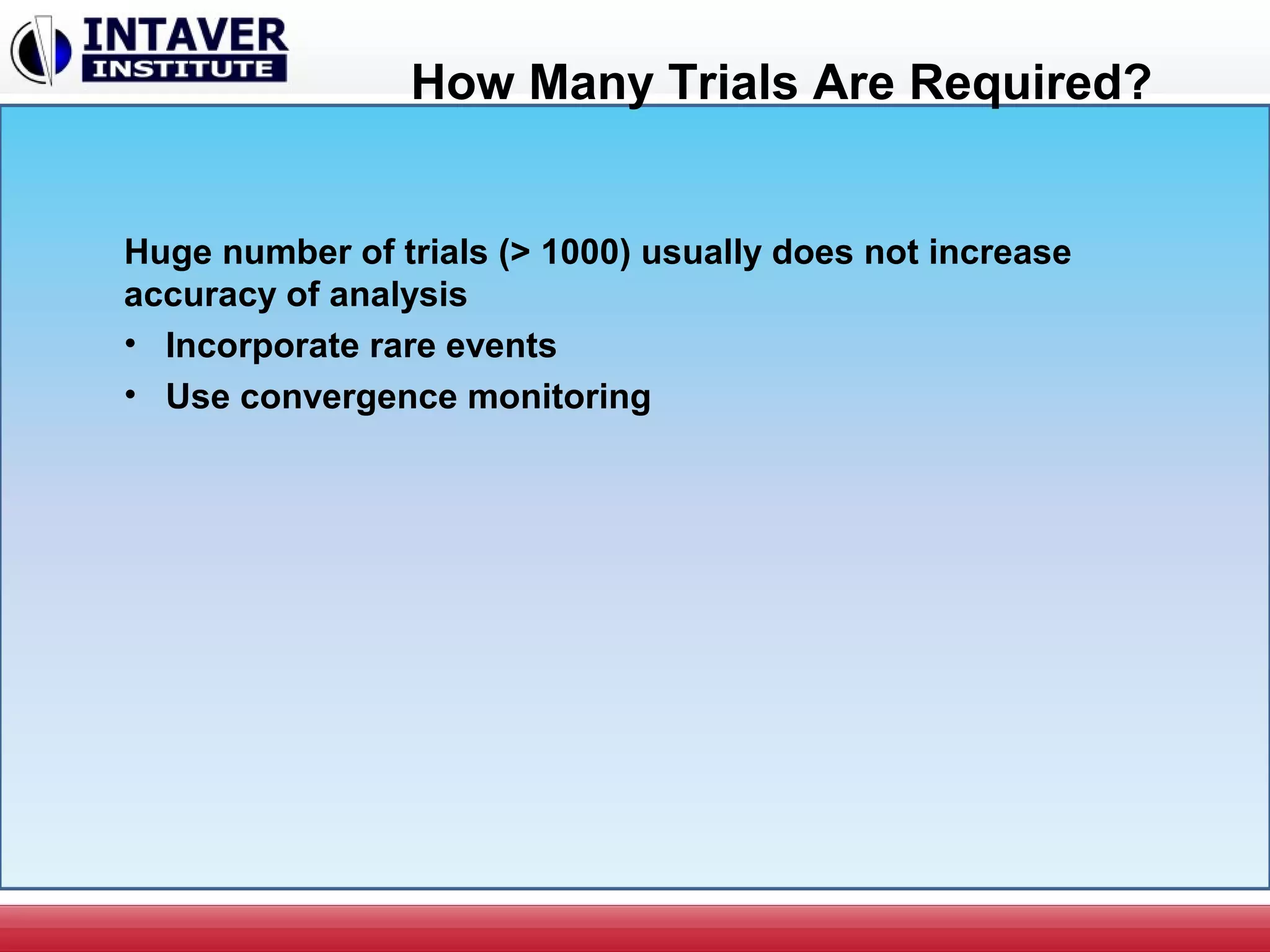 INTAVER
INSTITUTE

How Many Trials Are Required?

Huge number of trials (> 1000) usually does not increase accuracy of analysis

• Incorporate rare events
• Use convergence monitoring